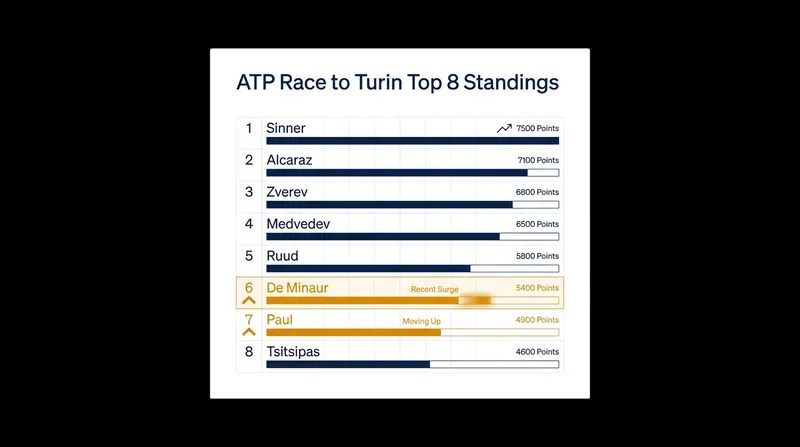 ATP Race to Turin Top 8 Standings

1 Sinner 7500 Points
2 Alcaraz 7100 Points
3 Zverev 6800 Points
4 Medvedev 6500 Points
5 Ruud 5800 Points
6 De Minaur Recent Surge 5400 Points
7 Paul Moving Up 4900 Points
8 Tsitsipas 4600 Points